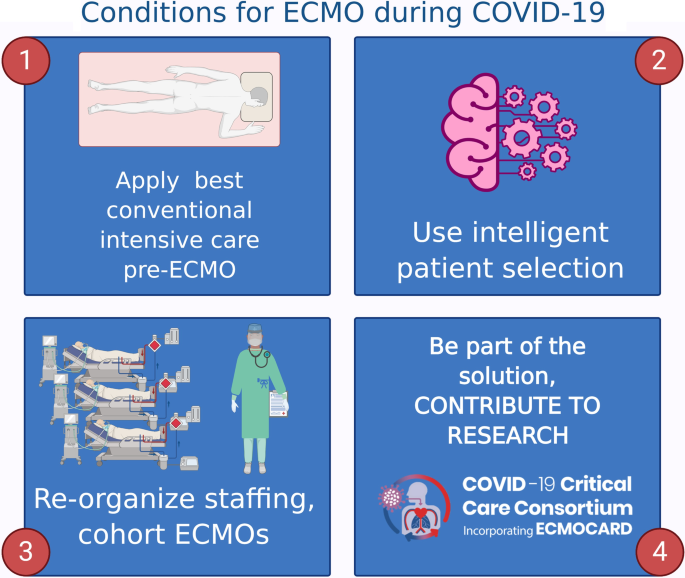 Conditions for ECMO during COVID-19

1

Apply best conventional intensive care pre-ECMO

2

Use intelligent patient selection

Re-organize staffing, cohort ECMOs

3

Be part of the solution, CONTRIBUTE TO RESEARCH

COVID-19 Critical Care Consortium
Incorporating ECMOCARD

4